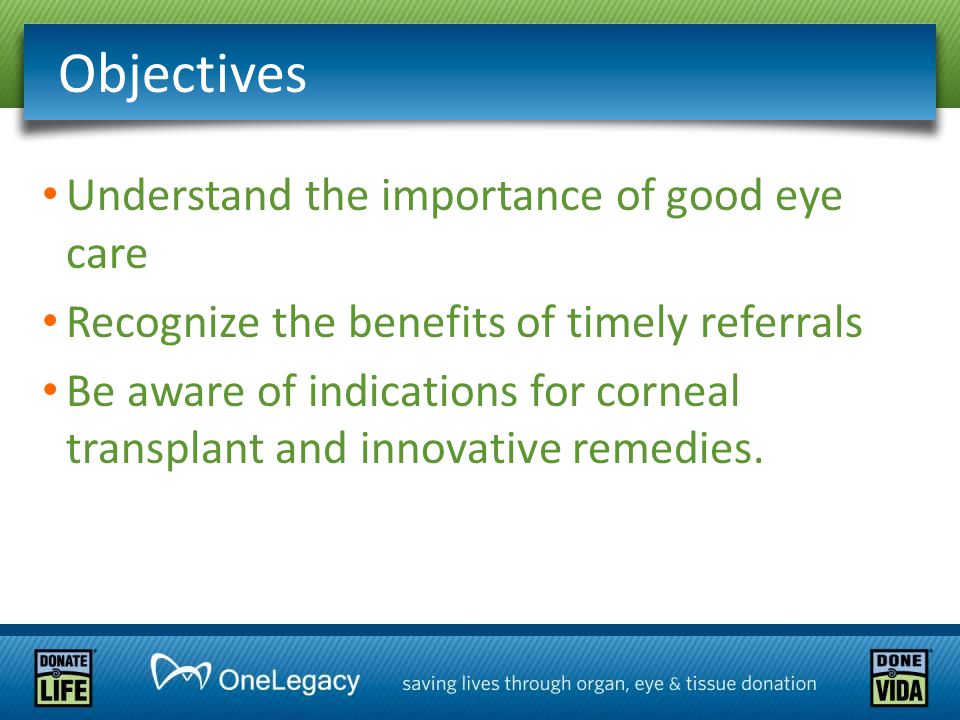 Objectives

• Understand the importance of good eye care

• Recognize the benefits of timely referrals

• Be aware of indications for corneal transplant and innovative remedies.

DONATE LIFE

OneLegacy

saving lives through organ, eye & tissue donation

DONE VIDA